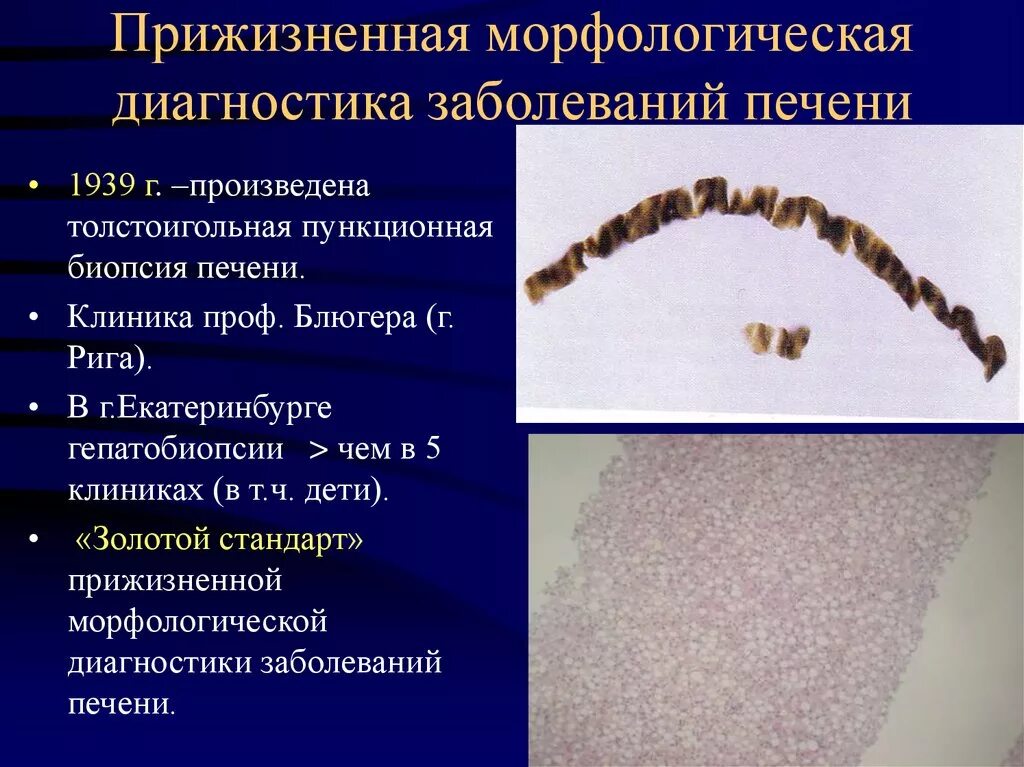 Прижизненная морфологическая диагностика заболеваний печени

• 1939 г. –произведена толстоигольная пункционная биопсия печени.
• Клиника проф. Блюгера (г. Рига).
• В г.Екатеринбурге гепатобиопсии > чем в 5 клиниках (в т.ч. дети).
• «Золотой стандарт» прижизненной морфологической диагностики заболеваний печени.